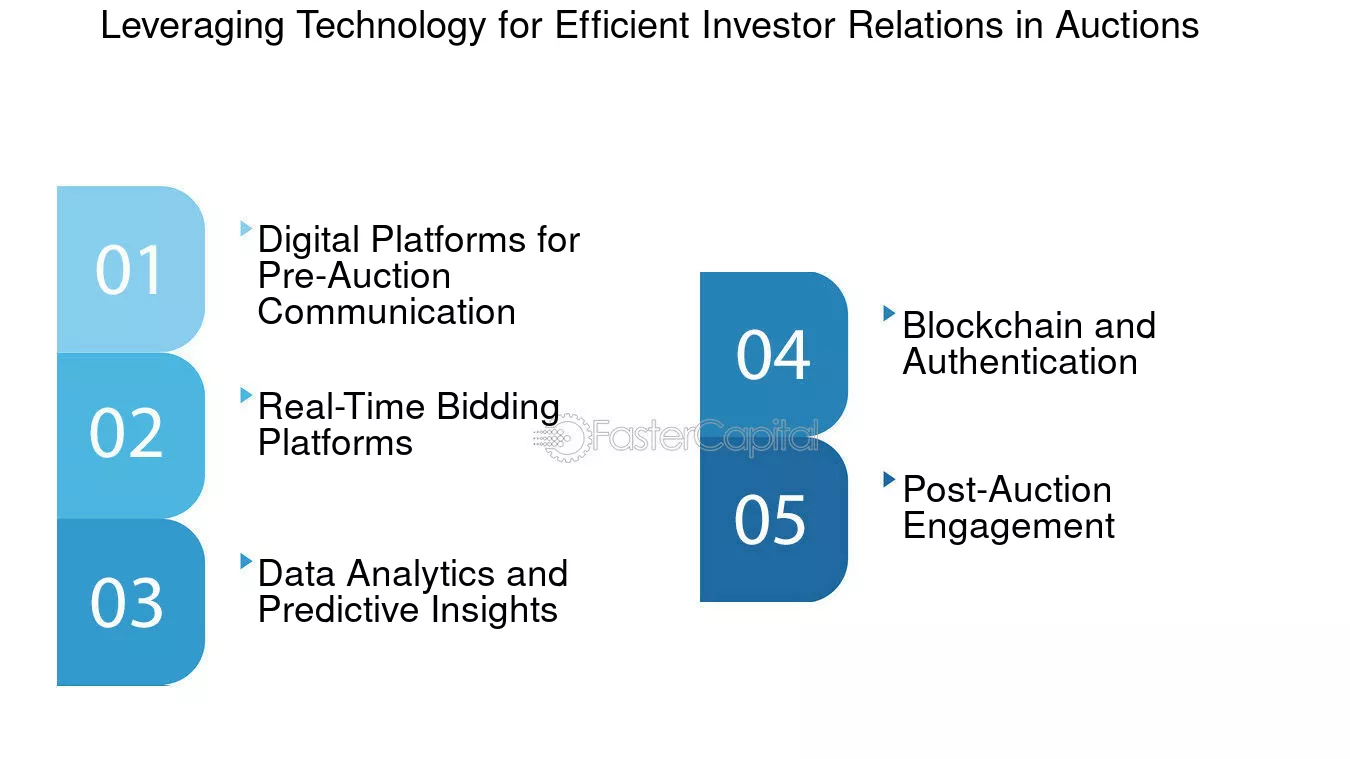 Leveraging Technology for Efficient Investor Relations in Auctions

01

Digital Platforms for Pre-Auction Communication

02

Real-Time Bidding Platforms

03

Data Analytics and Predictive Insights

04

Blockchain and Authentication

05

Post-Auction Engagement

FasterCapital